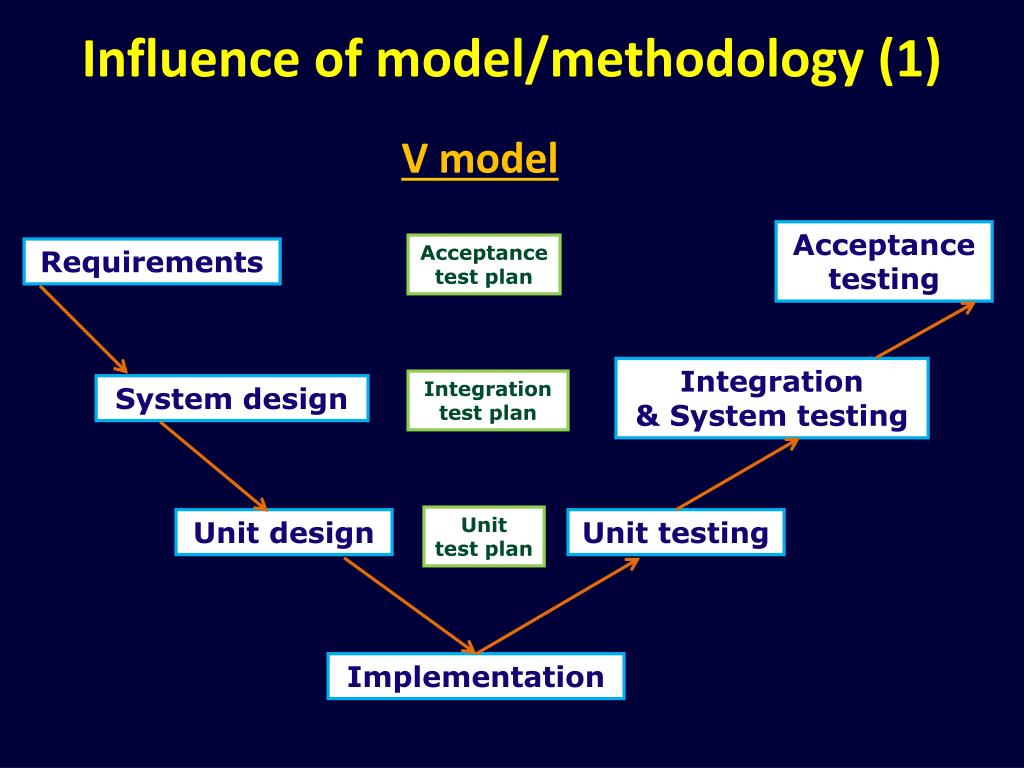 Influence of model/methodology (1)

V model

Requirements

Acceptance test plan

Acceptance testing

System design

Integration test plan

Integration & System testing

Unit design

Unit test plan

Unit testing

Implementation